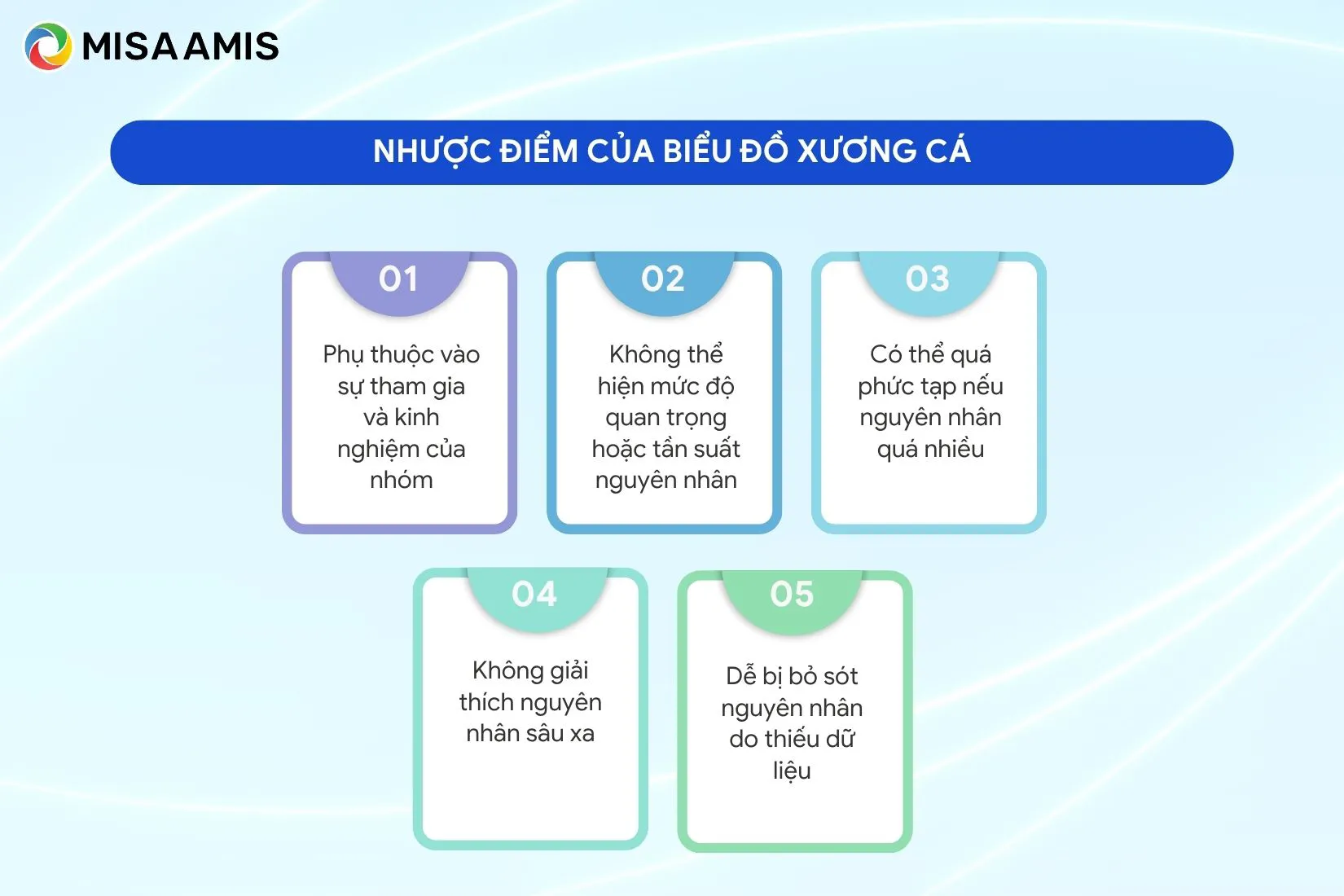 MISA AMIS

NHƯỢC ĐIỂM CỦA BIỂU ĐỒ XƯƠNG CÁ

01
Phụ thuộc vào sự tham gia và kinh nghiệm của nhóm

02
Không thể hiện mức độ quan trọng hoặc tần suất nguyên nhân

03
Có thể quá phức tạp nếu nguyên nhân quá nhiều

04
Không giải thích nguyên nhân sâu xa

05
Dễ bị bỏ sót nguyên nhân do thiếu dữ liệu